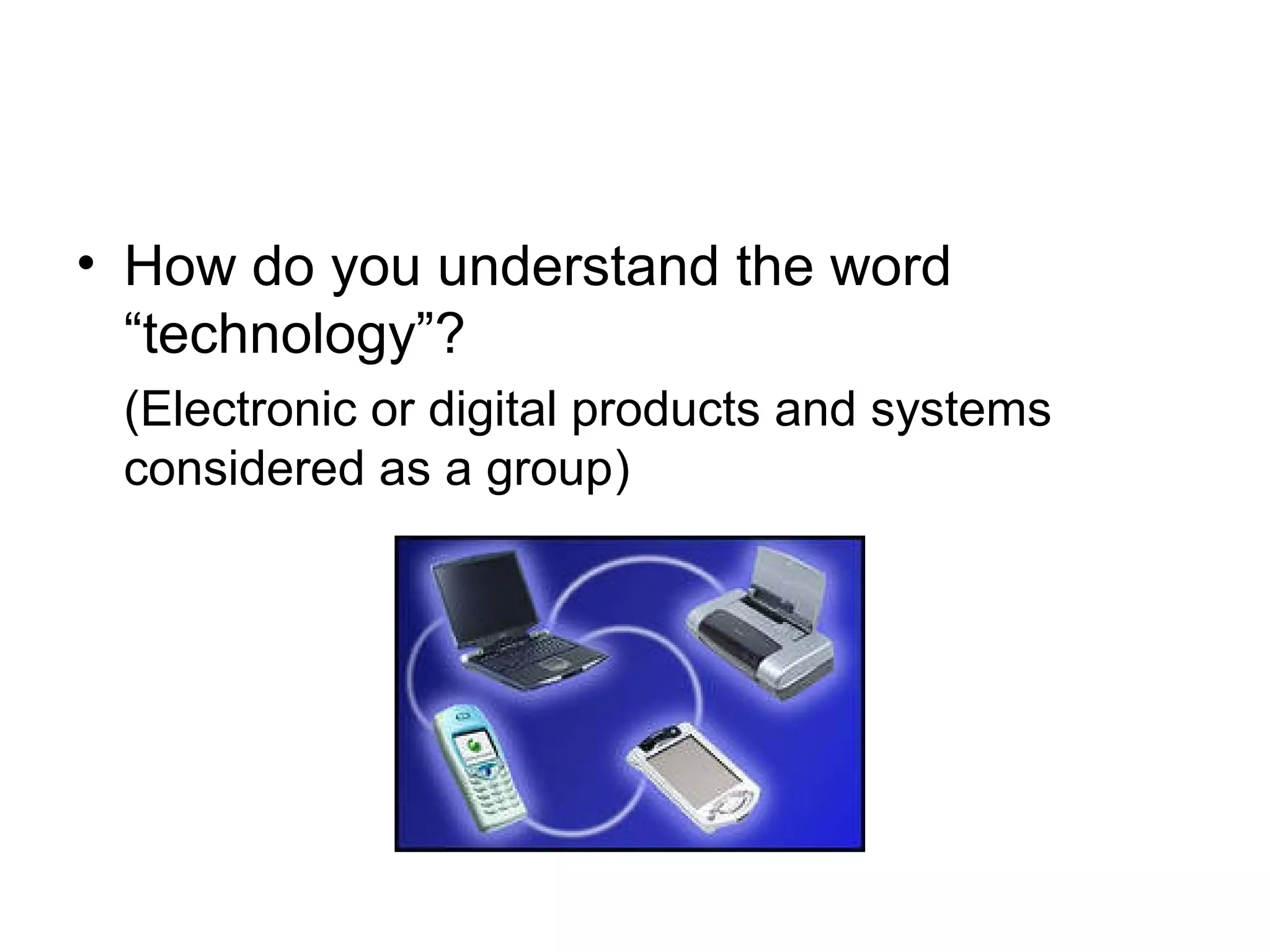 • How do you understand the word “technology”?

(Electronic or digital products and systems considered as a group)